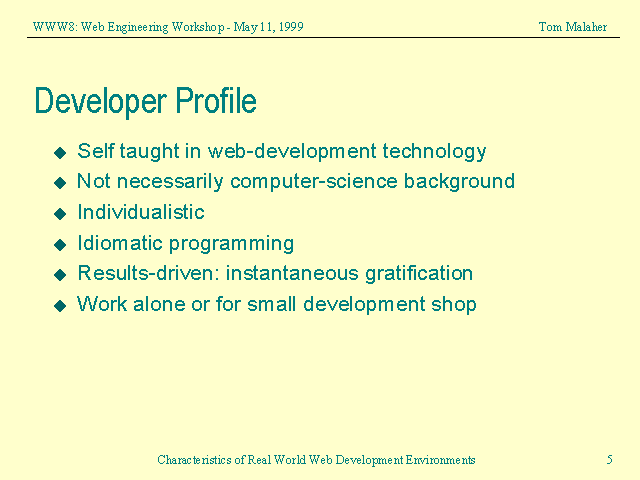 WWW8: Web Engineering Workshop - May 11, 1999 Tom Malaher

Developer Profile

◆ Self taught in web-development technology
◆ Not necessarily computer-science background
◆ Individualistic
◆ Idiomatic programming
◆ Results-driven: instantaneous gratification
◆ Work alone or for small development shop

Characteristics of Real World Web Development Environments 5